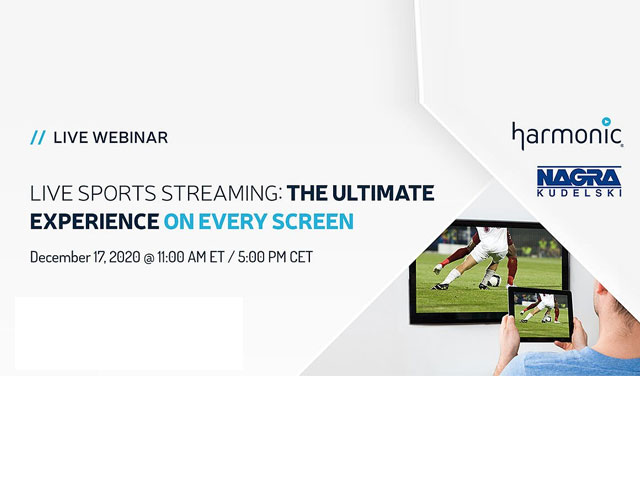 // LIVE WEBINAR

LIVE SPORTS STREAMING: THE ULTIMATE EXPERIENCE ON EVERY SCREEN

December 17, 2020 @ 11:00 AM ET / 5:00 PM CET

harmonic

NAGRA
KUDELSKI